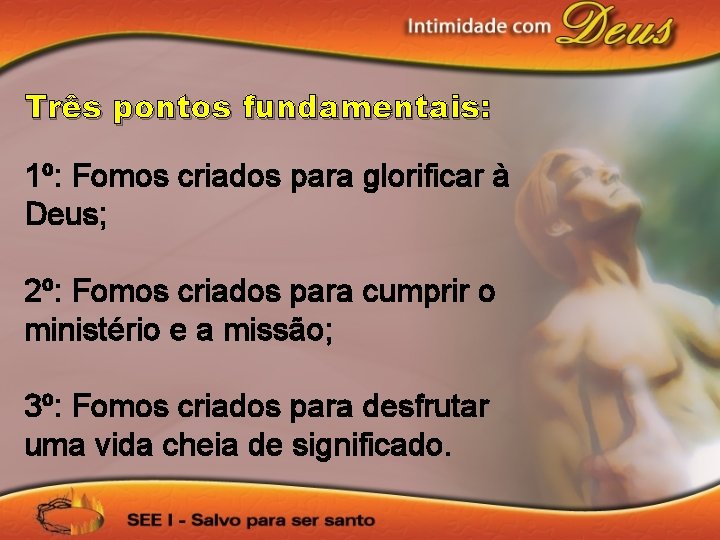 Intimidade com Deus

Três pontos fundamentais:

1º: Fomos criados para glorificar à Deus;

2º: Fomos criados para cumprir o ministério e a missão;

3º: Fomos criados para desfrutar uma vida cheia de significado.

SEE I - Salvo para ser santo